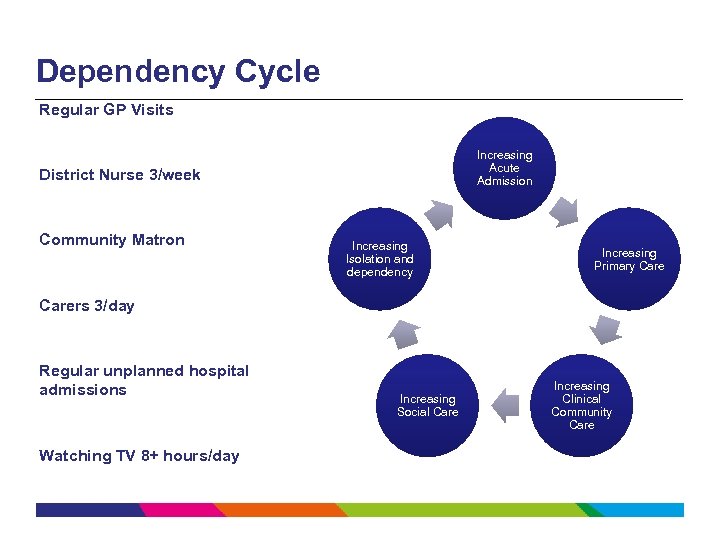 Dependency Cycle

Regular GP Visits

District Nurse 3/week

Community Matron

Carers 3/day

Regular unplanned hospital admissions

Watching TV 8+ hours/day

Increasing Acute Admission

Increasing Primary Care

Increasing Clinical Community Care

Increasing Social Care

Increasing Isolation and dependency